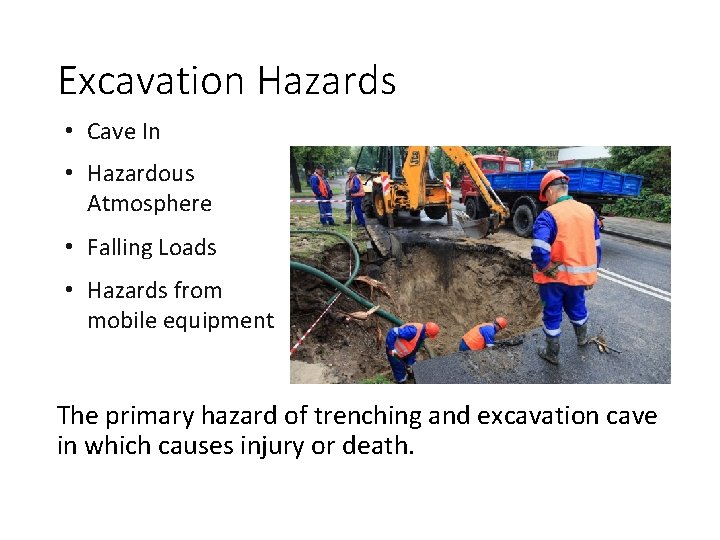 Excavation Hazards

• Cave In
• Hazardous Atmosphere
• Falling Loads
• Hazards from mobile equipment

The primary hazard of trenching and excavation cave in which causes injury or death.